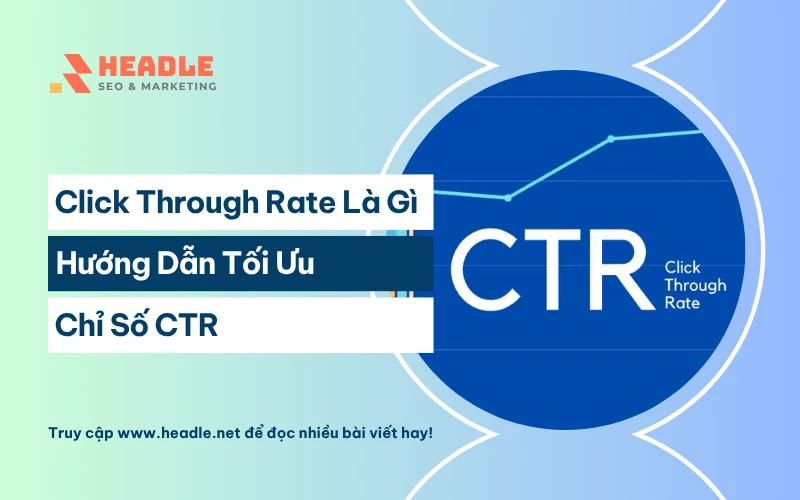 HEADLE
SEO & MARKETING

Click Through Rate Là Gì

Hướng Dẫn Tối Ưu

Chỉ Số CTR

CTR Click Through Rate

Truy cập www.headle.net để đọc nhiều bài viết hay!